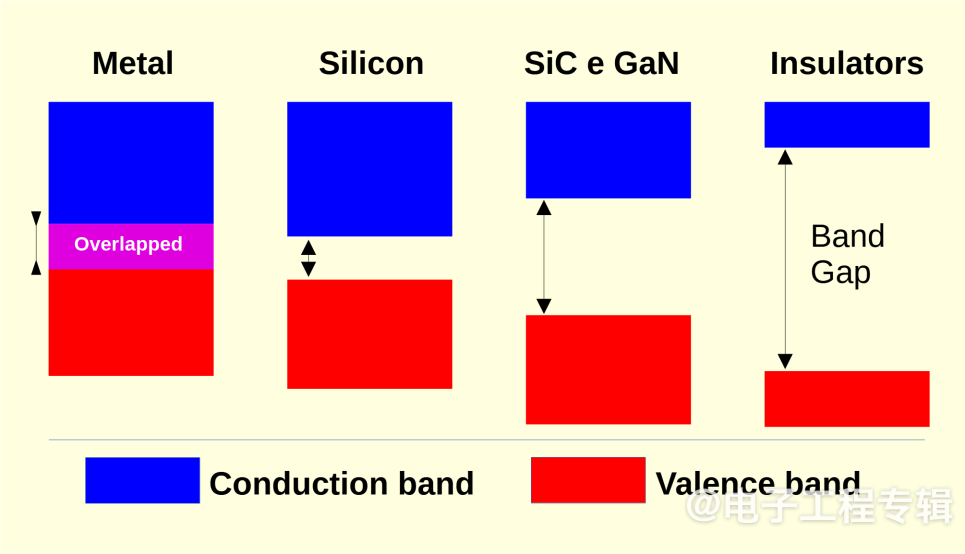 Metal

Silicon

SiC e GaN

Insulators

Overlapped

Band Gap

Conduction band

Valence band

@电子工程专辑